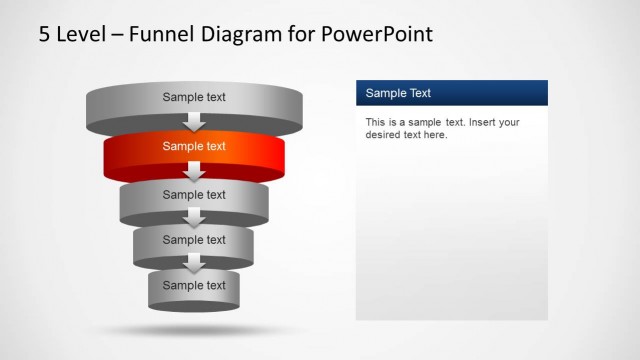 5 Level – Funnel Diagram for PowerPoint

Sample text

Sample text

Sample text

Sample text

Sample text

Sample Text

This is a sample text. Insert your desired text here.